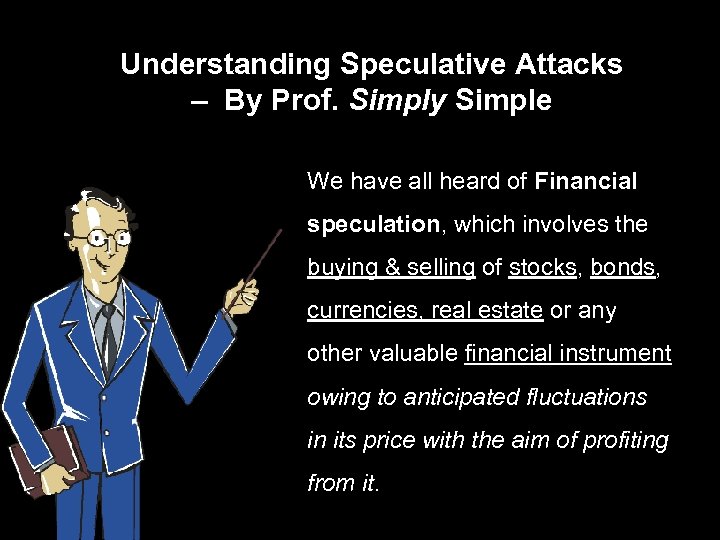 Understanding Speculative Attacks – By Prof. Simply Simple

We have all heard of Financial speculation, which involves the buying & selling of stocks, bonds, currencies, real estate or any other valuable financial instrument owing to anticipated fluctuations in its price with the aim of profiting from it.